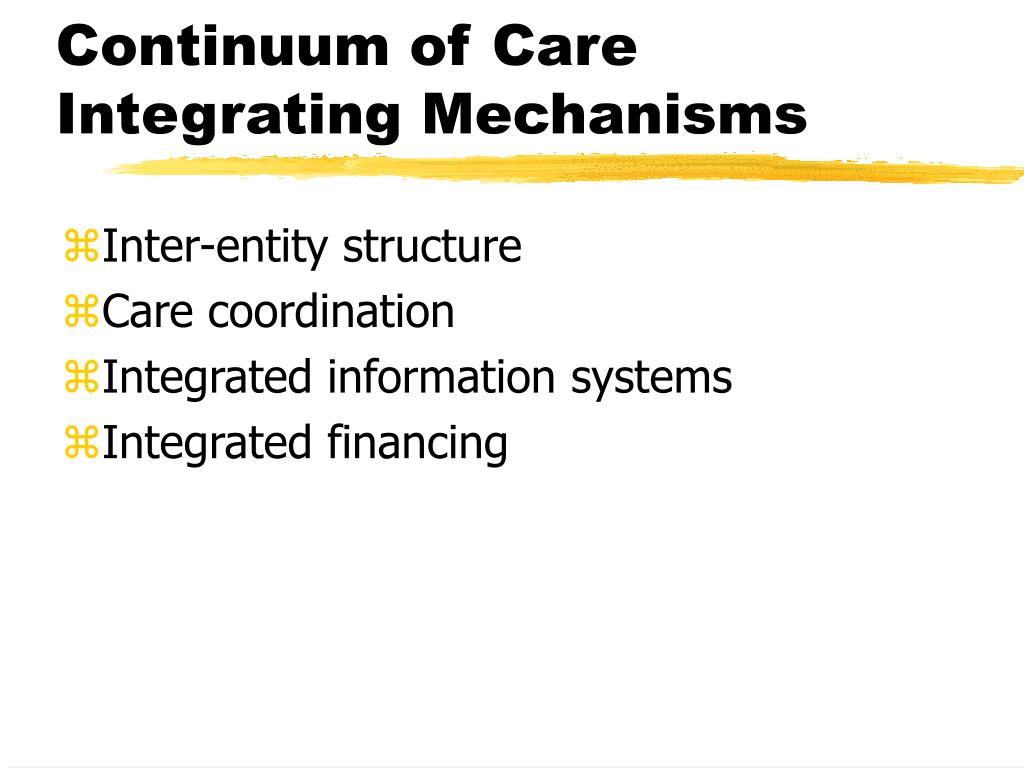 Continuum of Care Integrating Mechanisms

⌘Inter-entity structure
⌘Care coordination
⌘Integrated information systems
⌘Integrated financing